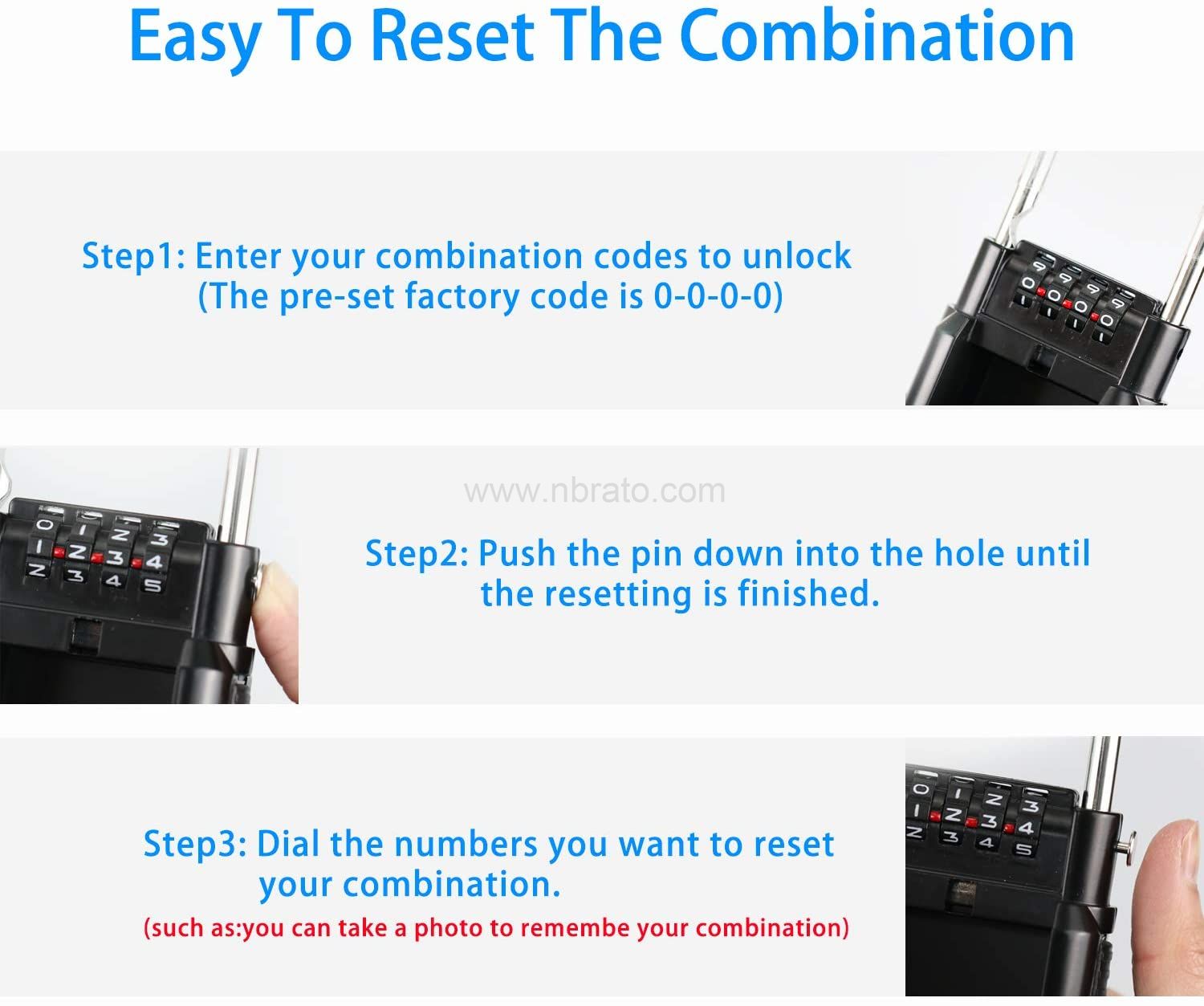 Easy To Reset The Combination

Step1: Enter your combination codes to unlock
(The pre-set factory code is 0-0-0-0)

www.nbrato.com

Step2: Push the pin down into the hole until the resetting is finished.

Step3: Dial the numbers you want to reset your combination.
(such as:you can take a photo to remembe your combination)